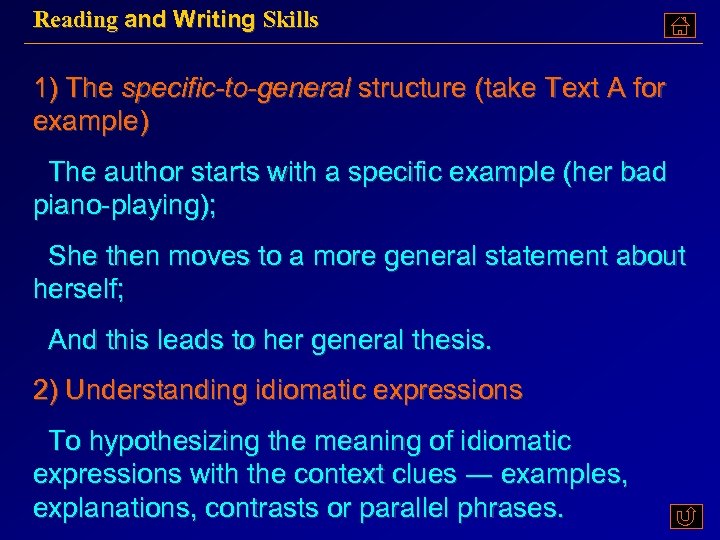 Reading and Writing Skills

1) The specific-to-general structure (take Text A for example)

The author starts with a specific example (her bad piano-playing);

She then moves to a more general statement about herself;

And this leads to her general thesis.

2) Understanding idiomatic expressions

To hypothesizing the meaning of idiomatic expressions with the context clues — examples, explanations, contrasts or parallel phrases.